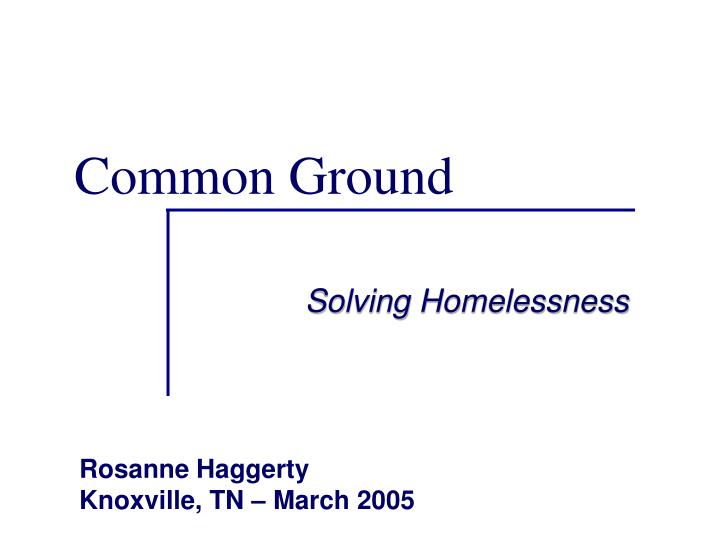 Common Ground

Solving Homelessness

Rosanne Haggerty
Knoxville, TN – March 2005